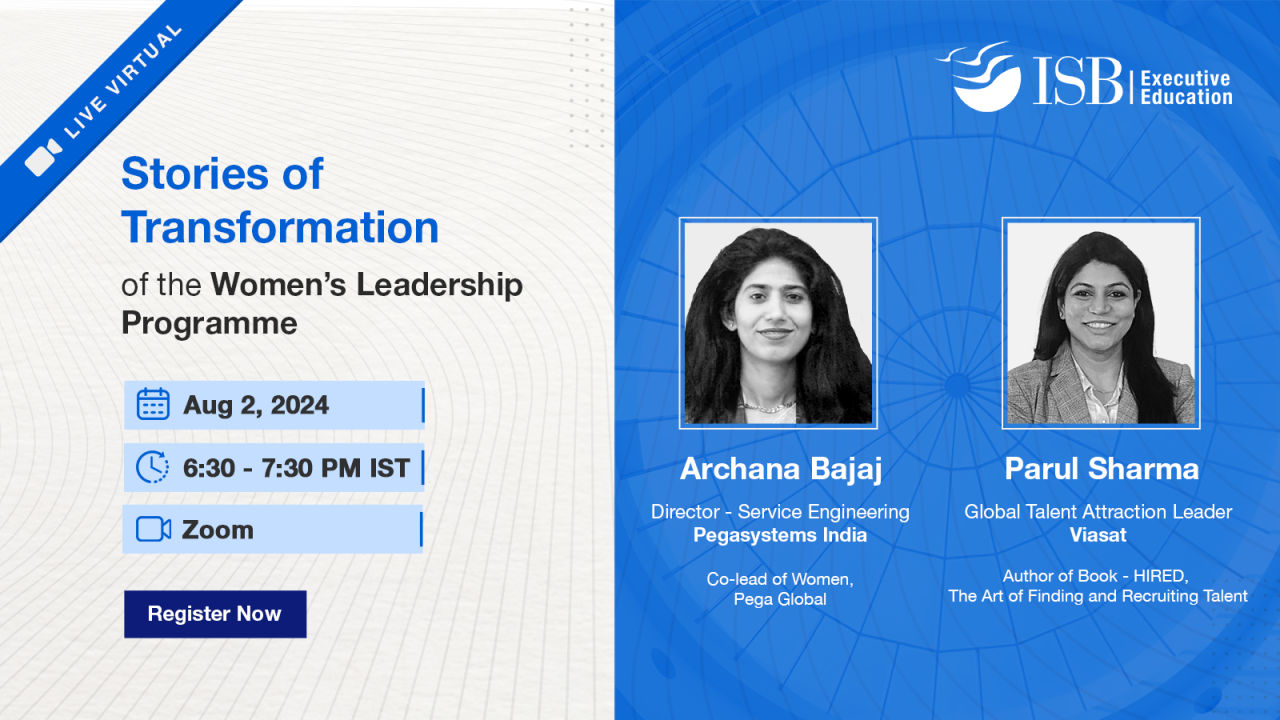 LIVE VIRTUAL

Stories of Transformation of the Women's Leadership Programme

Aug 2, 2024

6:30 - 7:30 PM IST

Zoom

Register Now

ISB | Executive Education

Archana Bajaj
Director - Service Engineering
Pegasystems India

Co-lead of Women, Pega Global

Parul Sharma
Global Talent Attraction Leader
Viasat

Author of Book - HIRED, The Art of Finding and Recruiting Talent